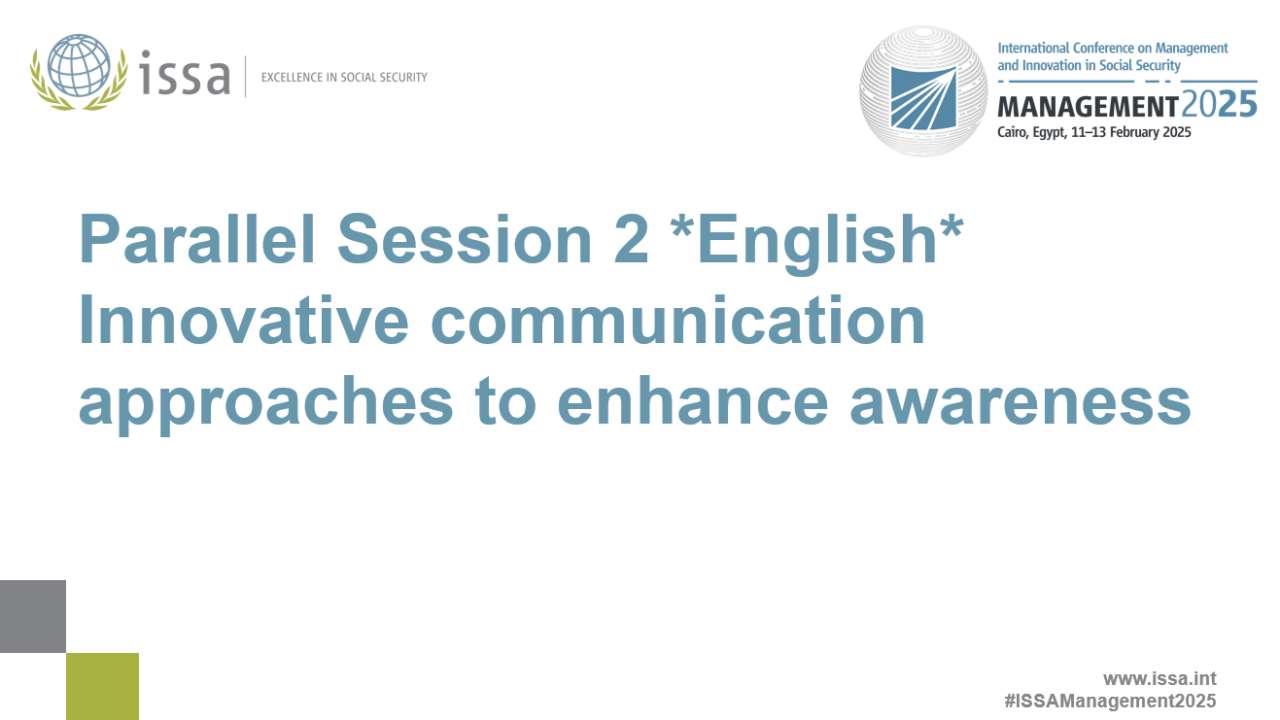 issa
EXCELLENCE IN SOCIAL SECURITY

International Conference on Management and Innovation in Social Security
MANAGEMENT2025
Cairo, Egypt, 11–13 February 2025

Parallel Session 2 *English*
Innovative communication approaches to enhance awareness

www.issa.int
#ISSAManagement2025